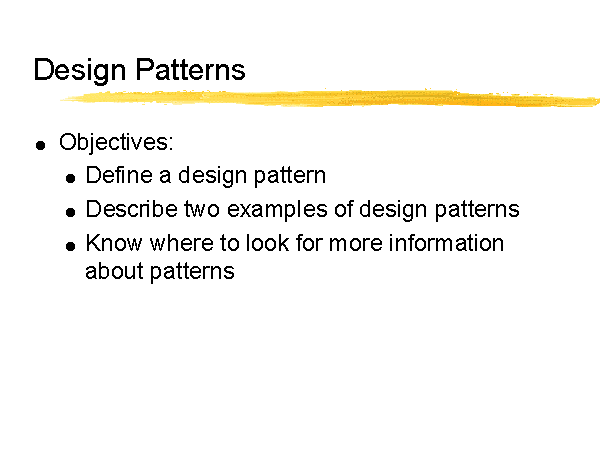 Design Patterns

- Objectives:
  - Define a design pattern
  - Describe two examples of design patterns
  - Know where to look for more information about patterns